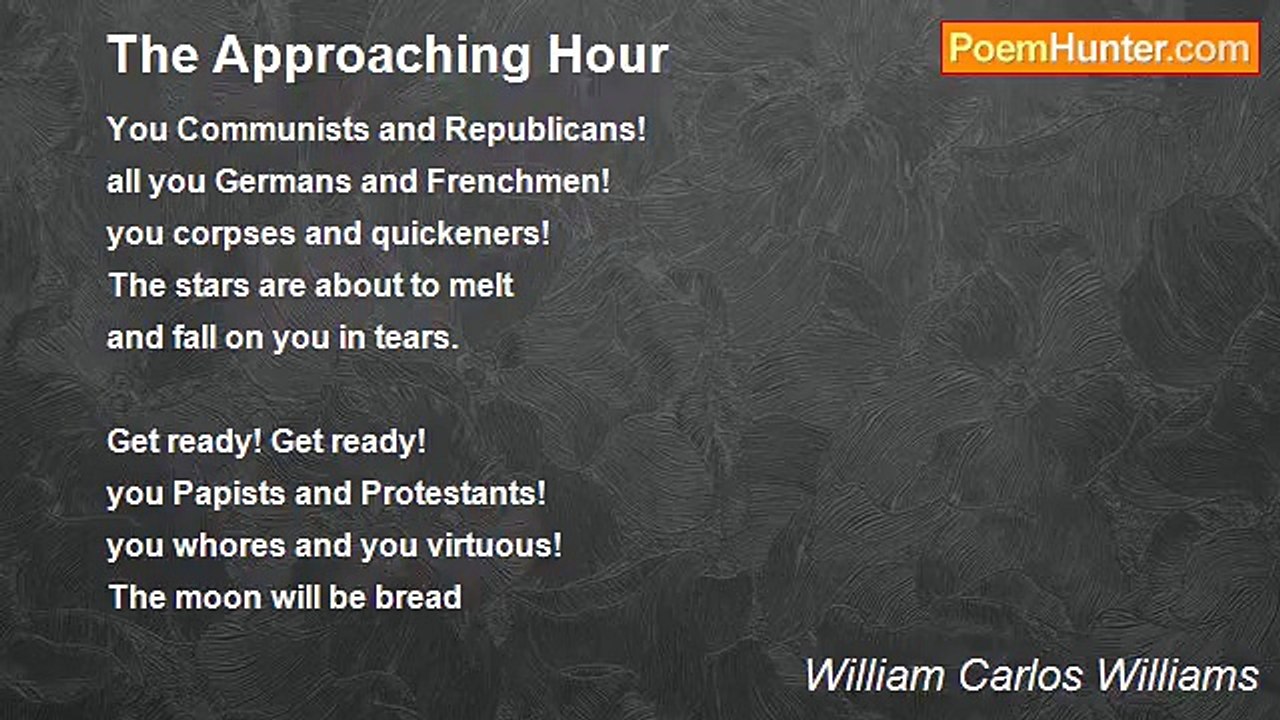 The Approaching Hour

PoemHunter.com

You Communists and Republicans!
all you Germans and Frenchmen!
you corpses and quickeners!
The stars are about to melt
and fall on you in tears.

Get ready! Get ready!
you Papists and Protestants!
you whores and you virtuous!
The moon will be bread

William Carlos Williams